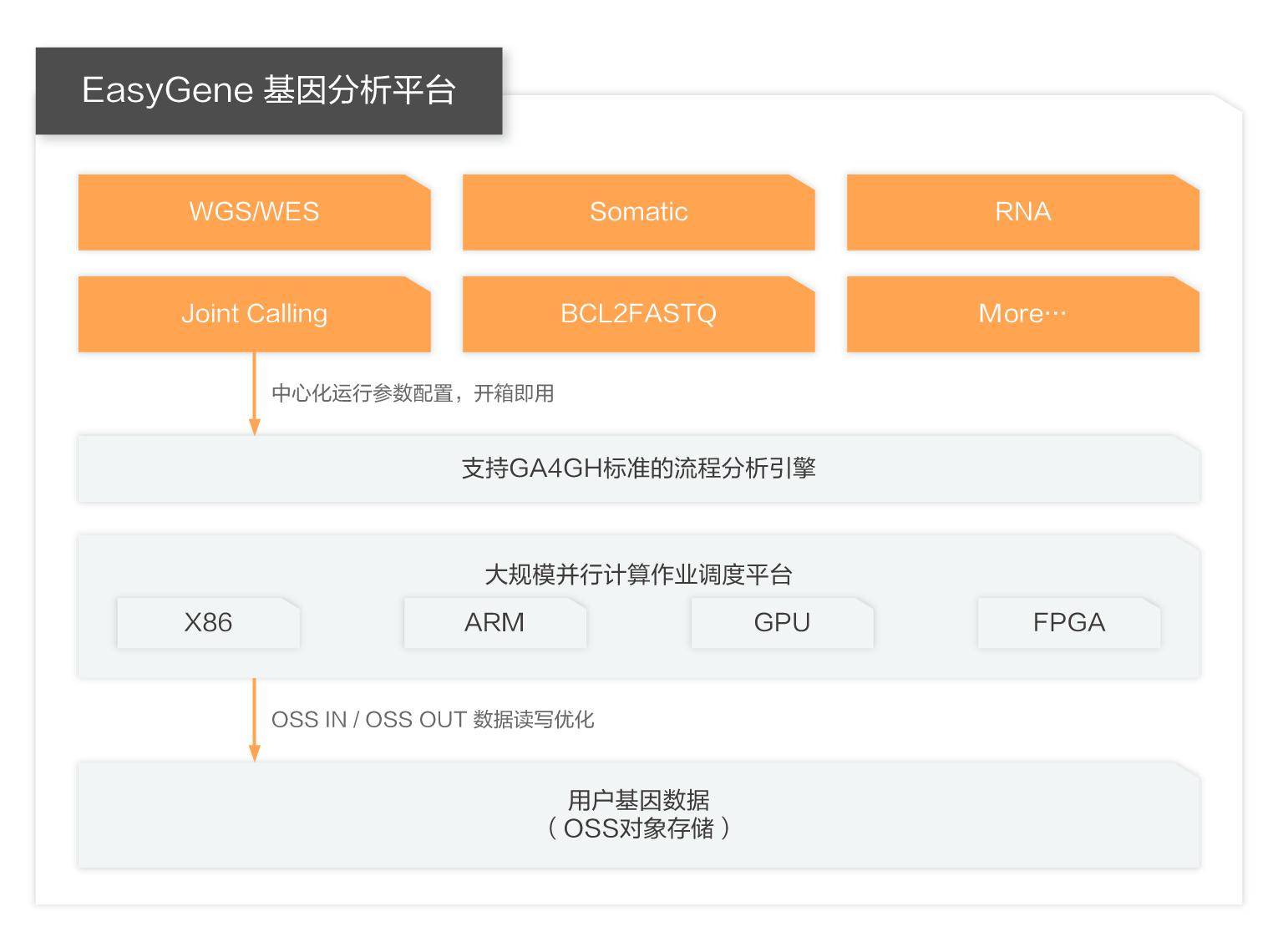 EasyGene 基因分析平台

WGS/WES

Somatic

RNA

Joint Calling

BCL2FASTQ

More···

中心化运行参数配置，开箱即用

支持GA4GH标准的流程分析引擎

大规模并行计算作业调度平台

X86

ARM

GPU

FPGA

OSS IN / OSS OUT 数据读写优化

用户基因数据
（OSS对象存储）